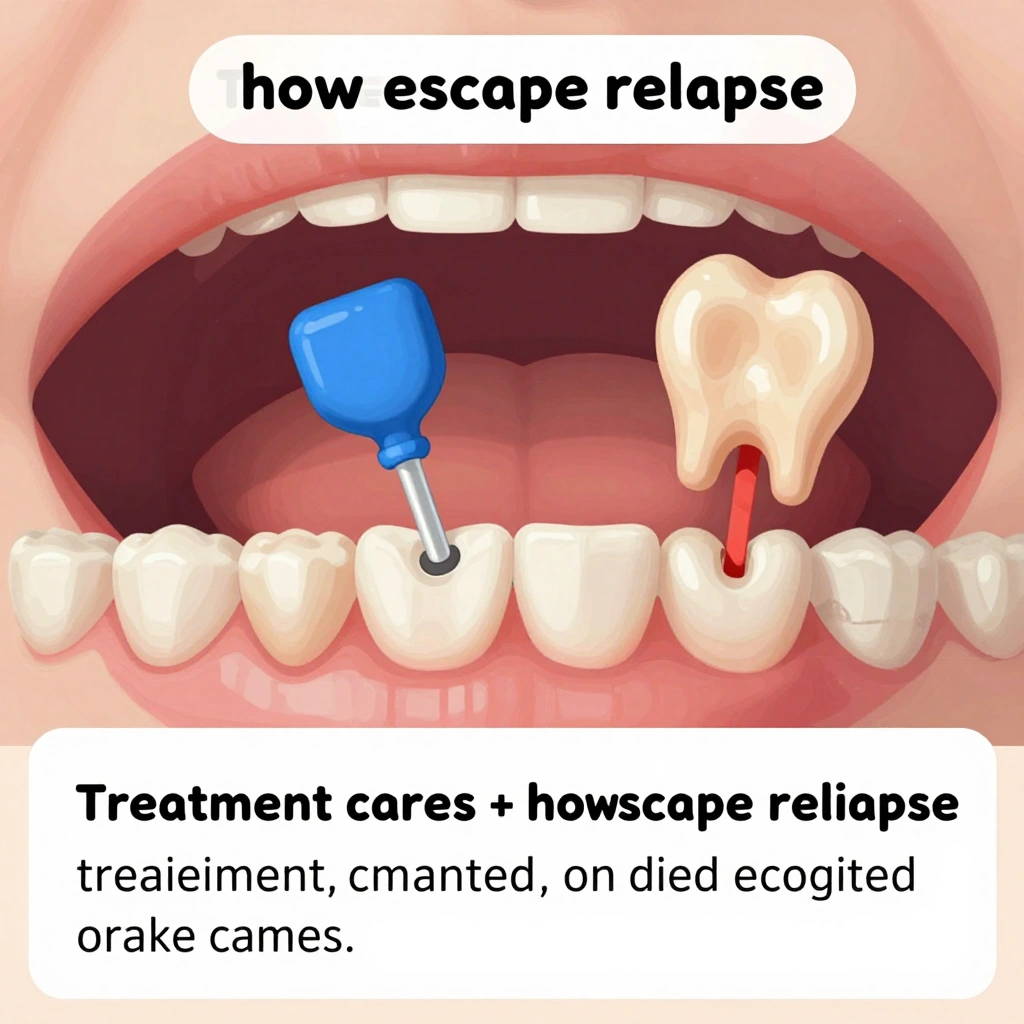 how escape relapse

Treatment cares + howscape reliapse

treaieiment, cmanted, on died ecogited orake cames.